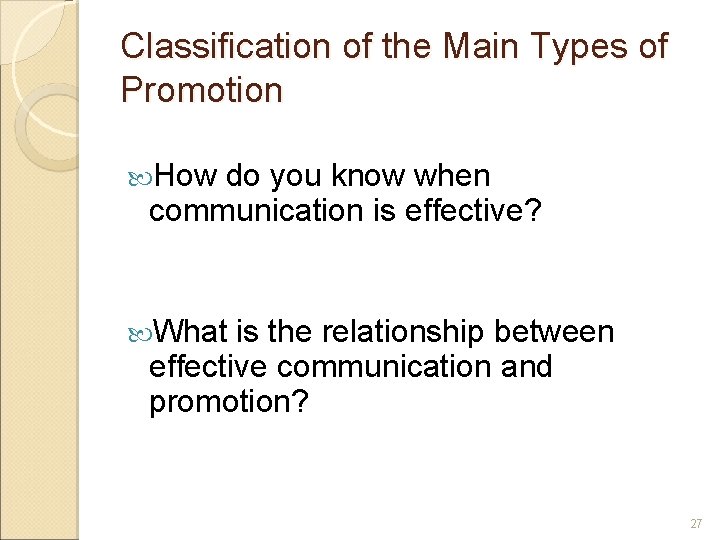 Classification of the Main Types of Promotion

How do you know when communication is effective?

What is the relationship between effective communication and promotion?

27